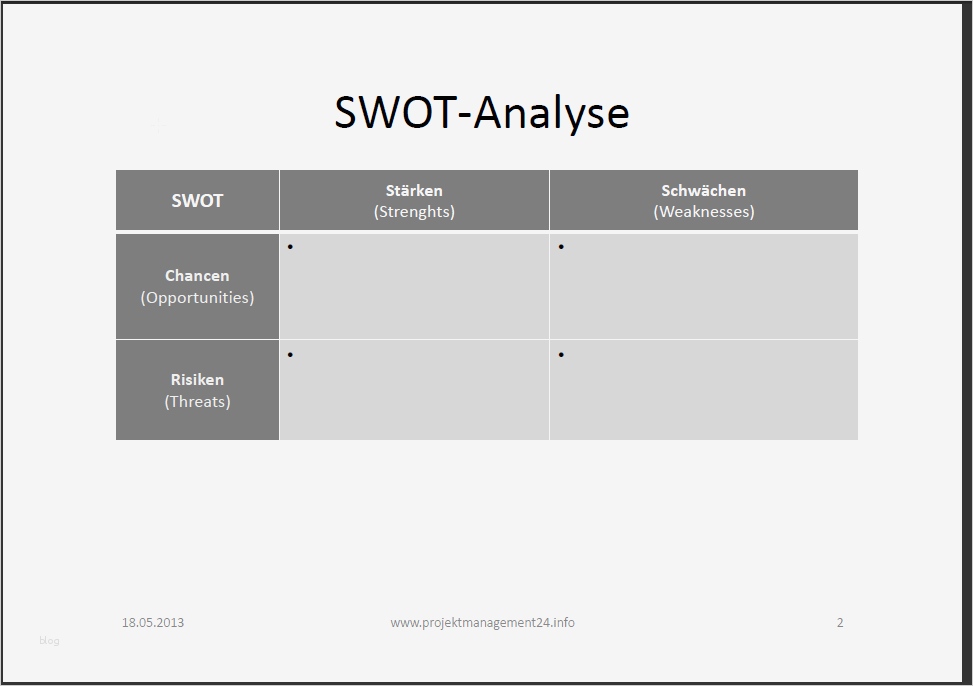 SWOT-Analyse

| SWOT | Stärken (Strenghts) | Schwächen (Weaknesses) |
|---|---|---|
| Chancen (Opportunities) | • | • |
| Risiken (Threats) | • | • |

18.05.2013 www.projektmanagement24.info 2

blog